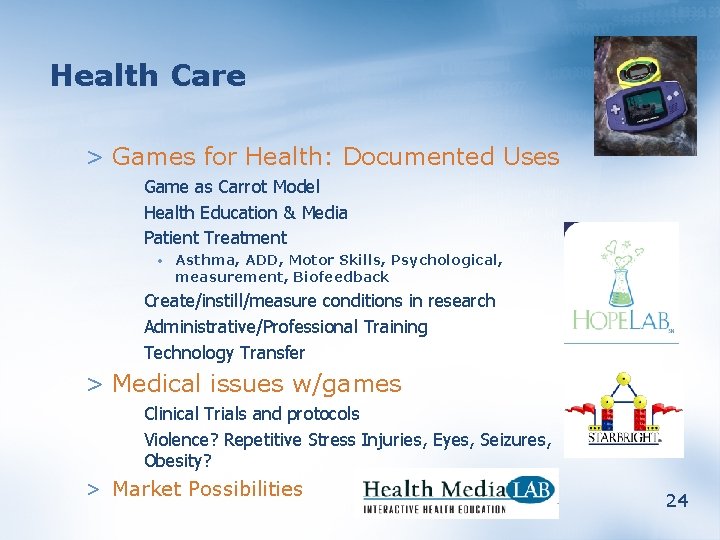 Health Care

> Games for Health: Documented Uses

Game as Carrot Model

Health Education & Media

Patient Treatment

• Asthma, ADD, Motor Skills, Psychological, measurement, Biofeedback

Create/instill/measure conditions in research

Administrative/Professional Training

Technology Transfer

> Medical issues w/games

Clinical Trials and protocols

Violence? Repetitive Stress Injuries, Eyes, Seizures, Obesity?

> Market Possibilities

HOPELAB

STARBRIGHT

Health Media LAB
INTERACTIVE HEALTH EDUCATION

24